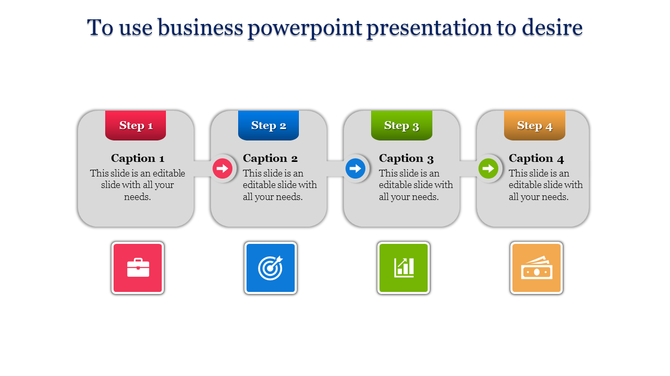 To use business powerpoint presentation to desire

Step 1

Caption 1

This slide is an editable slide with all your needs.

Step 2

Caption 2

This slide is an editable slide with all your needs.

Step 3

Caption 3

This slide is an editable slide with all your needs.

Step 4

Caption 4

This slide is an editable slide with all your needs.